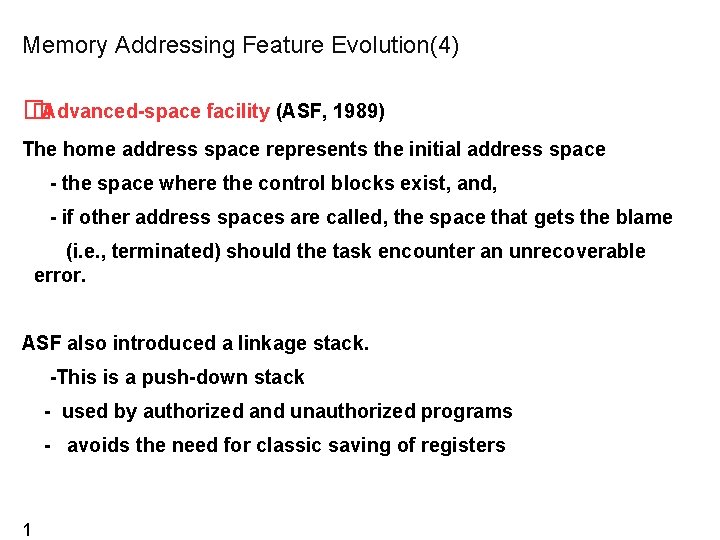 Memory Addressing Feature Evolution(4)

Advanced-space facility (ASF, 1989)

The home address space represents the initial address space

- the space where the control blocks exist, and,

- if other address spaces are called, the space that gets the blame (i.e., terminated) should the task encounter an unrecoverable error.

ASF also introduced a linkage stack.

-This is a push-down stack

- used by authorized and unauthorized programs

- avoids the need for classic saving of registers

1